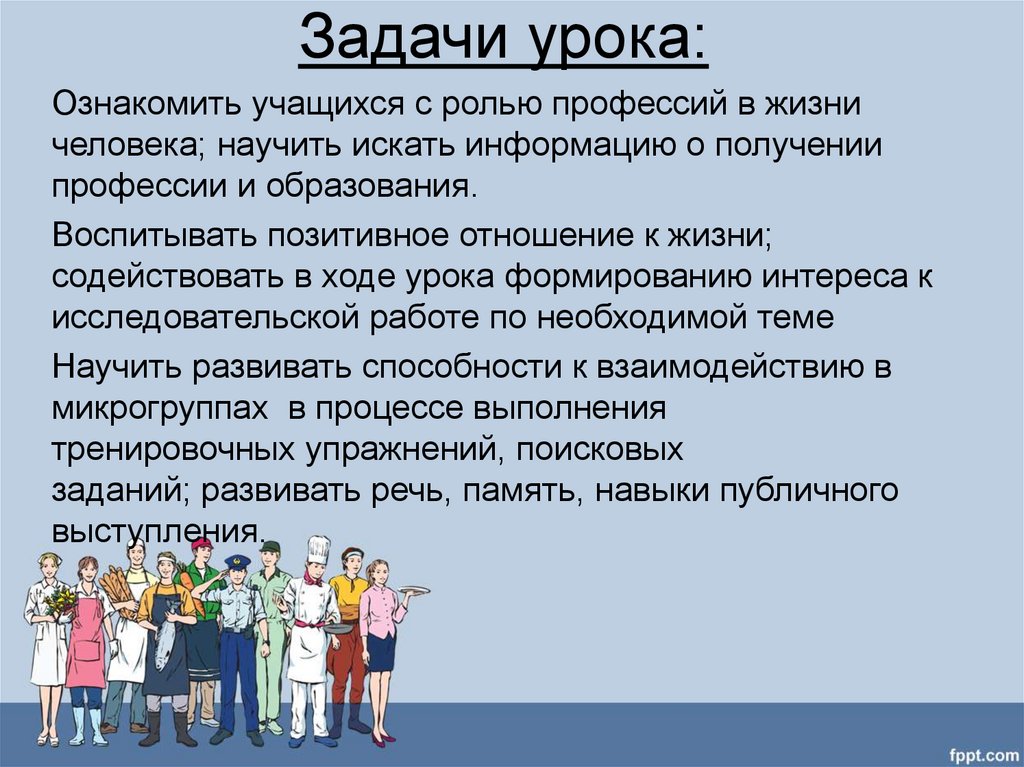 Задачи урока:

Ознакомить учащихся с ролью профессий в жизни человека; научить искать информацию о получении профессии и образования.

Воспитывать позитивное отношение к жизни; содействовать в ходе урока формированию интереса к исследовательской работе по необходимой теме

Научить развивать способности к взаимодействию в микрогруппах в процессе выполнения тренировочных упражнений, поисковых заданий; развивать речь, память, навыки публичного выступления.

fppt.com